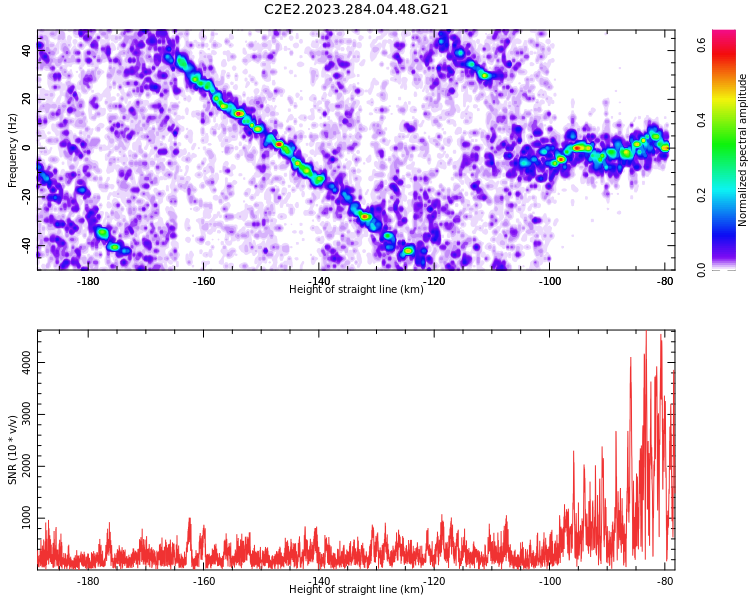 C2E2.2023.284.04.48.G21

Frequency (Hz)

40
20
0
-20
-40

-180
-160
-140
-120
-100
-80

Height of straight line (km)

Normalized spectral amplitude

0.0
0.2
0.4
0.6

SNR (10 * v/v)

1000
2000
3000
4000

-180
-160
-140
-120
-100
-80

Height of straight line (km)